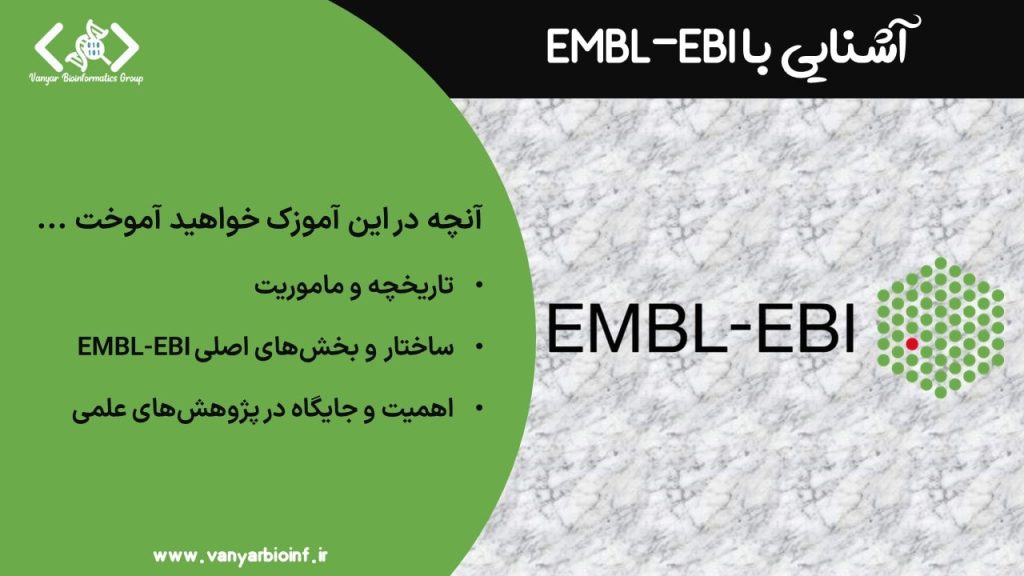 Vanyar Bioinformatics Group

آشنایی با EMBL-EBI

آنچه در این آموزک خواهید آموخت ...

• تاریخچه و ماموریت

• ساختار و بخش‌های اصلی EMBL-EBI

• اهمیت و جایگاه در پژوهش‌های علمی

EMBL-EBI

www.vanyarbioinf.ir